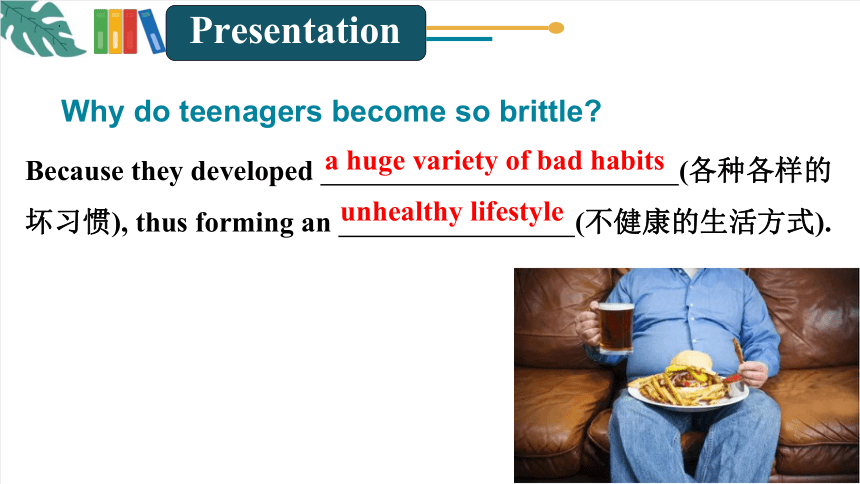 Presentation

Why do teenagers become so brittle?

Because they developed a huge variety of bad habits (各种各样的坏习惯), thus forming an unhealthy lifestyle (不健康的生活方式).